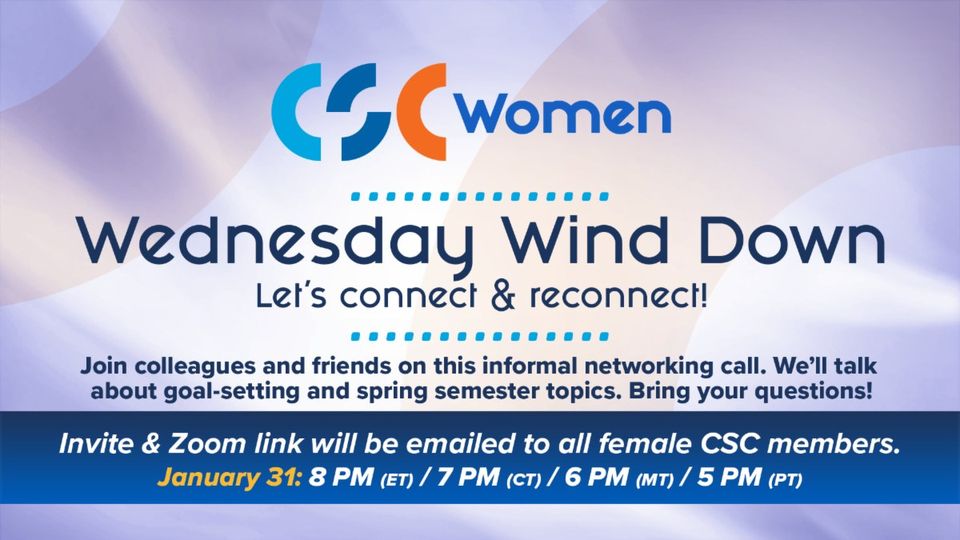 CSC Women

Wednesday Wind Down

Let's connect & reconnect!

Join colleagues and friends on this informal networking call. We'll talk about goal-setting and spring semester topics. Bring your questions!

Invite & Zoom link will be emailed to all female CSC members.

January 31: 8 PM (ET) / 7 PM (CT) / 6 PM (MT) / 5 PM (PT)